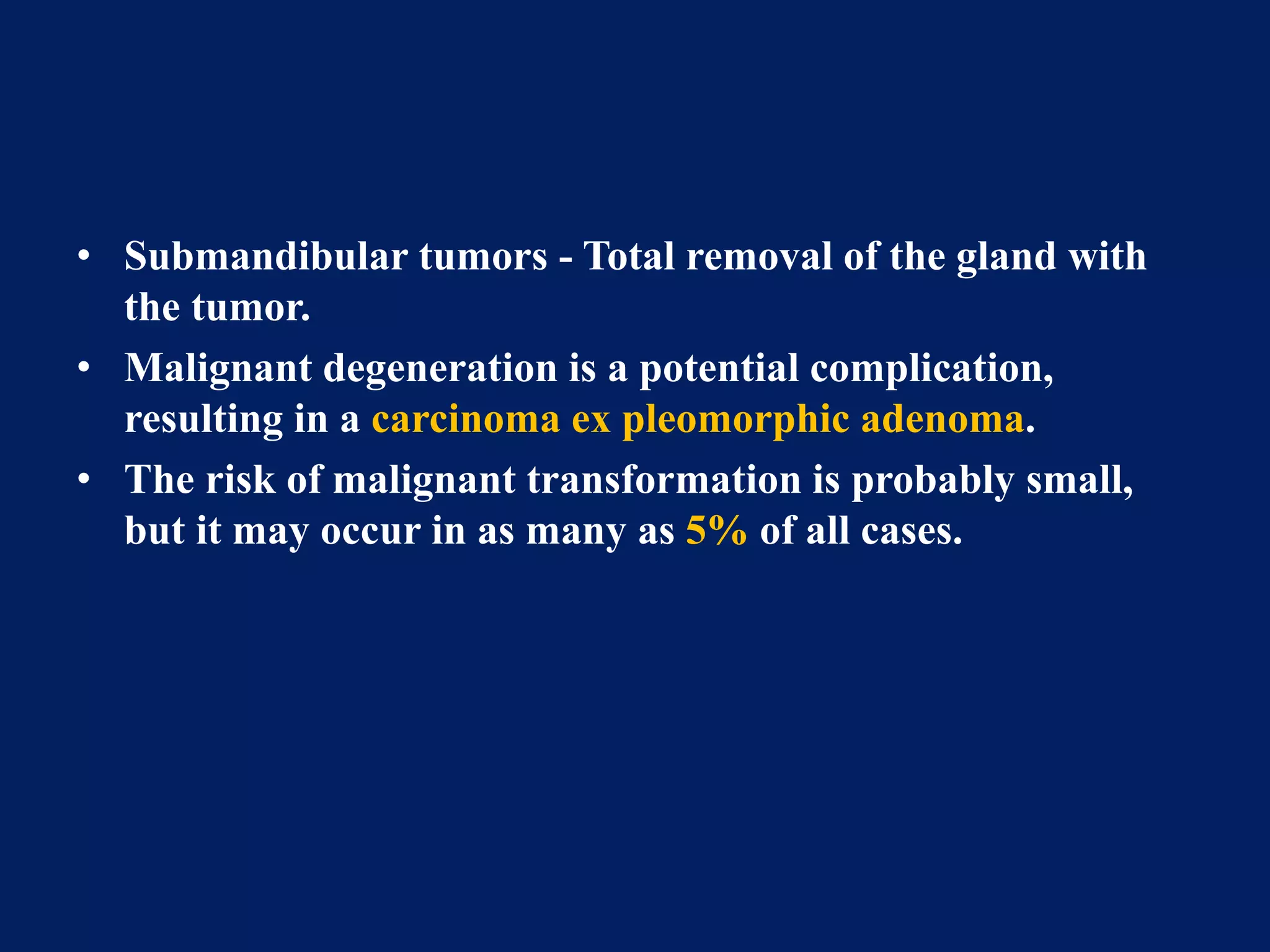 • Submandibular tumors - Total removal of the gland with the tumor.
• Malignant degeneration is a potential complication, resulting in a carcinoma ex pleomorphic adenoma.
• The risk of malignant transformation is probably small, but it may occur in as many as 5% of all cases.